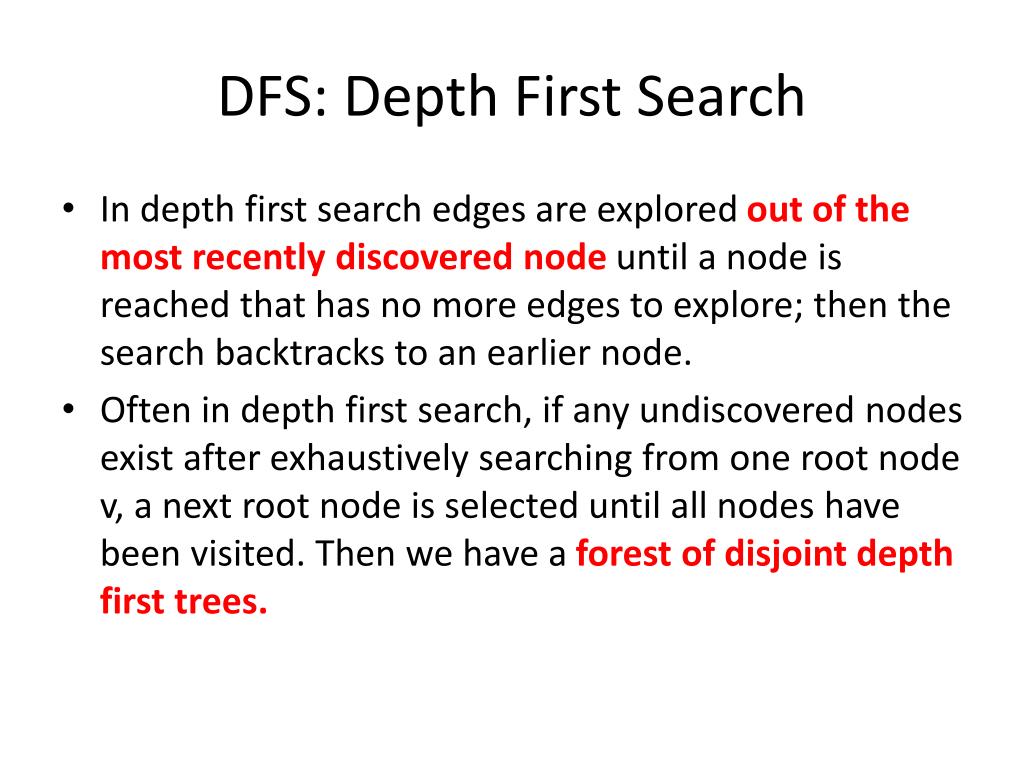 DFS: Depth First Search

• In depth first search edges are explored out of the most recently discovered node until a node is reached that has no more edges to explore; then the search backtracks to an earlier node.
• Often in depth first search, if any undiscovered nodes exist after exhaustively searching from one root node v, a next root node is selected until all nodes have been visited. Then we have a forest of disjoint depth first trees.